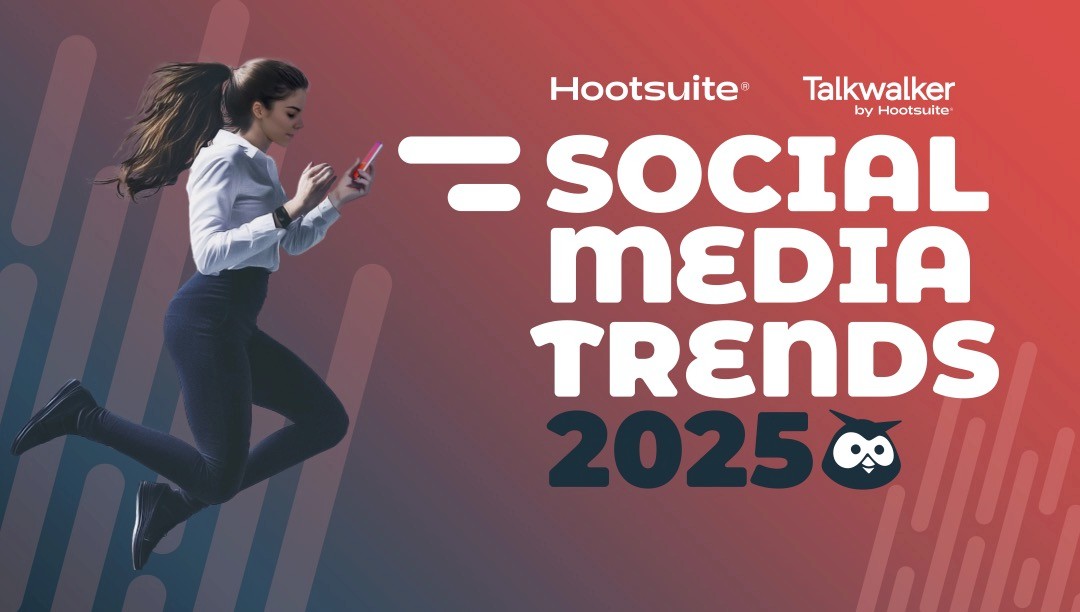 Hootsuite®

Talkwalker
by Hootsuite®

SOCIAL MEDIA TRENDS 2025